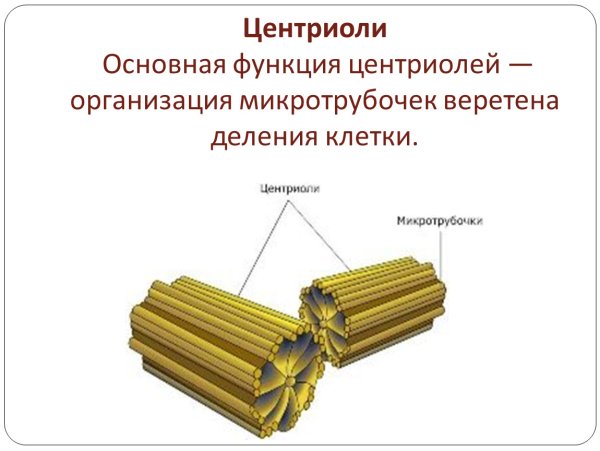 Центриоли
Основная функция центриолей — организация микротрубочек веретена деления клетки.

Центриоли

Микротрубочки